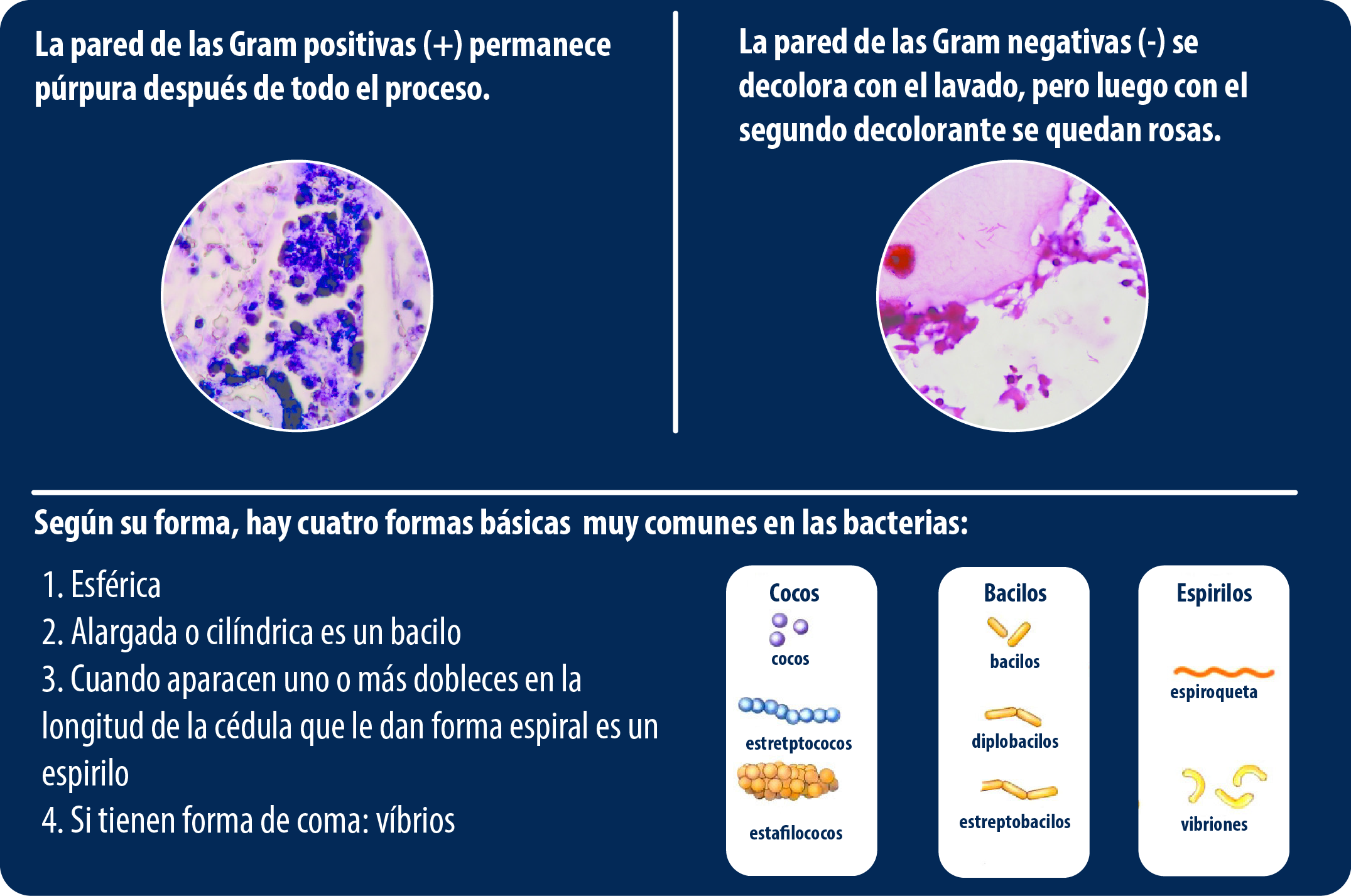 La pared de las Gram positivas (+) permanece púrpura después de todo el proceso.

La pared de las Gram negativas (-) se decolora con el lavado, pero luego con el segundo decolorante se quedan rosas.

Según su forma, hay cuatro formas básicas muy comunes en las bacterias:

1. Esférica
2. Alargada o cilíndrica es un bacilo
3. Cuando aparacen uno o más dobleces en la longitud de la cédula que le dan forma espiral es un espirilo
4. Si tienen forma de coma: víbrios

Cocos
cocos
estretptococos
estafilococos

Bacilos
bacilos
diplobacilos
estreptobacilos

Espirilos
espiroqueta
vibriones